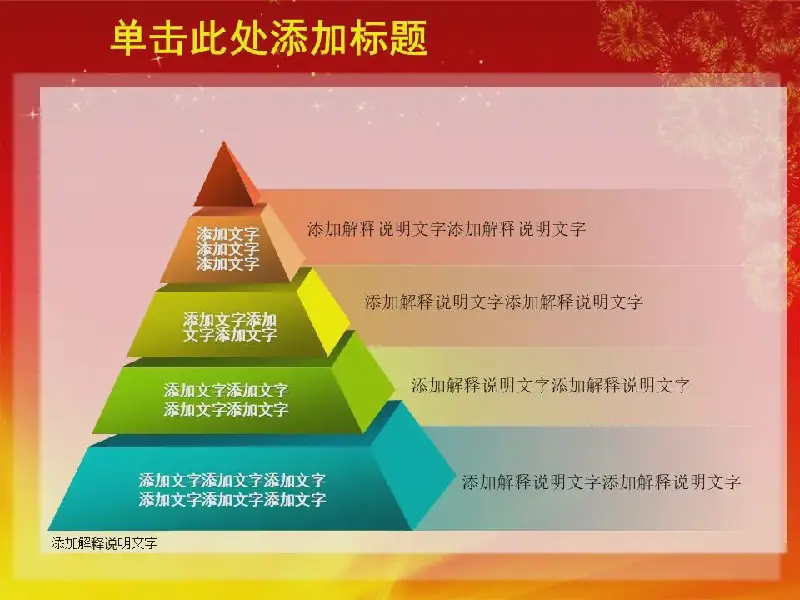 单击此处添加标题

添加文字
添加文字
添加文字

添加解释说明文字添加解释说明文字

添加文字添加
文字添加文字

添加解释说明文字添加解释说明文字

添加文字添加文字
添加文字添加文字

添加解释说明文字添加解释说明文字

添加文字添加文字添加文字
添加文字添加文字添加文字

添加解释说明文字添加解释说明文字

添加解释说明文字